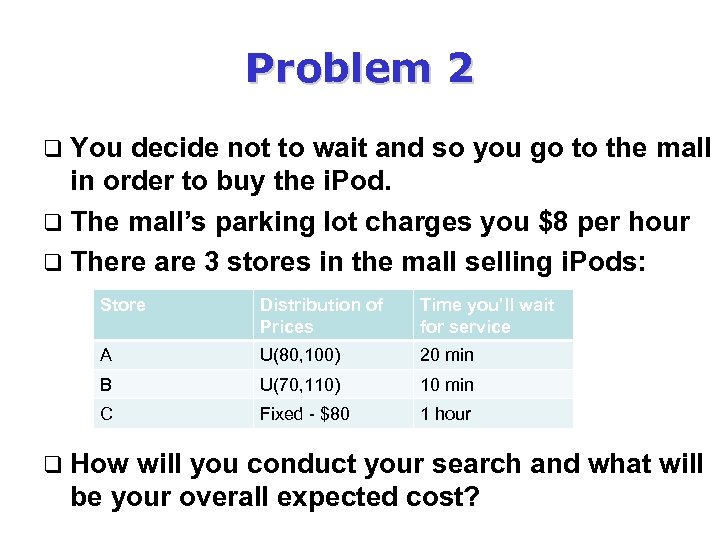 Problem 2

❑ You decide not to wait and so you go to the mall in order to buy the iPod.

❑ The mall's parking lot charges you \$8 per hour

❑ There are 3 stores in the mall selling iPods:

| Store | Distribution of Prices | Time you'll wait for service |
|---|---|---|
| A | U(80,100) | 20 min |
| B | U(70,110) | 10 min |
| C | Fixed - \$80 | 1 hour |

❑ How will you conduct your search and what will be your overall expected cost?